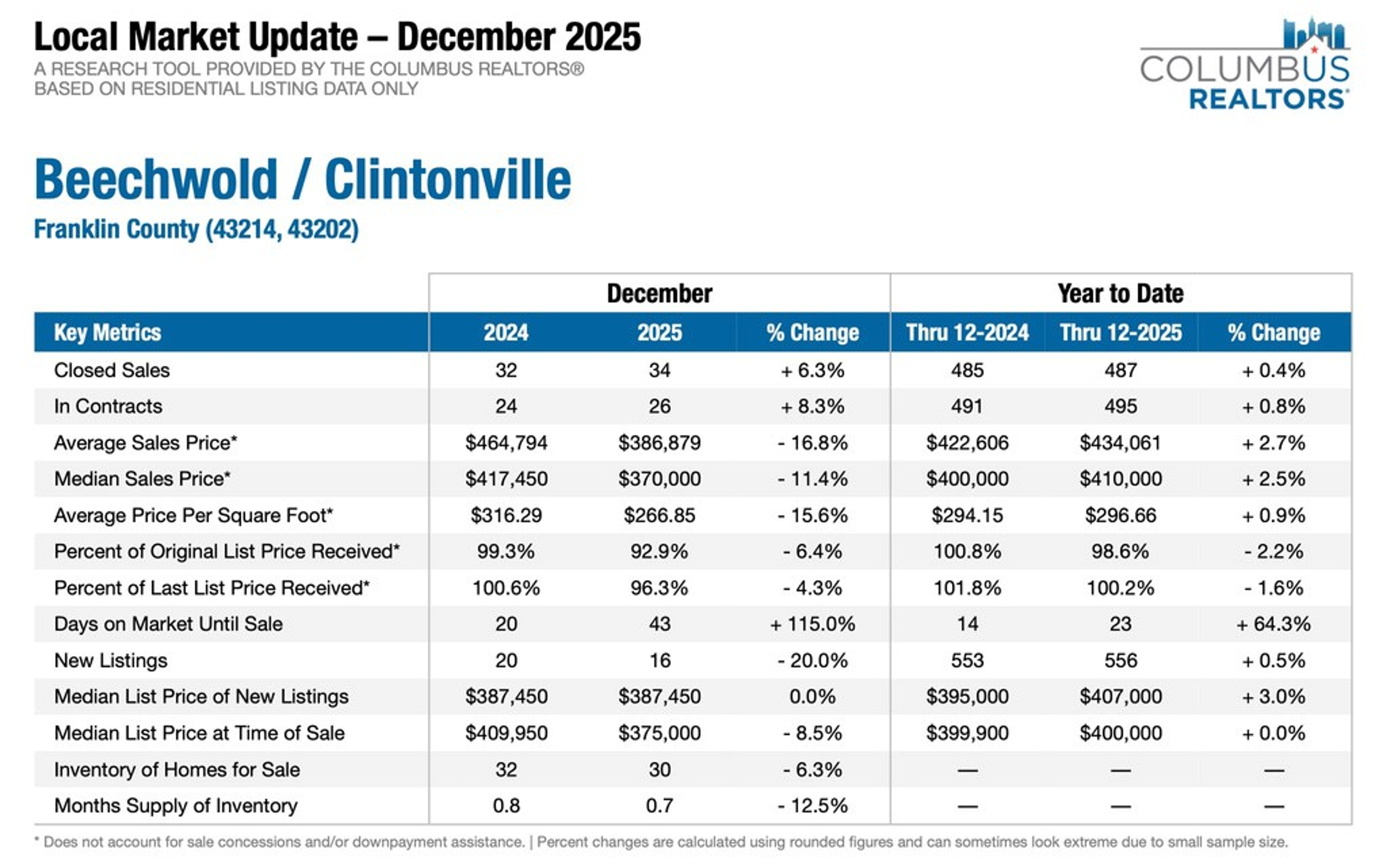 Local Market Update – December 2025
A RESEARCH TOOL PROVIDED BY THE COLUMBUS REALTORS®
BASED ON RESIDENTIAL LISTING DATA ONLY

COLUMBUS REALTORS®

Beechwold / Clintonville
Franklin County (43214, 43202)

| | December | | | Year to Date | | |
|---|---|---|---|---|---|---|
| Key Metrics | 2024 | 2025 | % Change | Thru 12-2024 | Thru 12-2025 | % Change |
| Closed Sales | 32 | 34 | + 6.3% | 485 | 487 | + 0.4% |
| In Contracts | 24 | 26 | + 8.3% | 491 | 495 | + 0.8% |
| Average Sales Price* | \$464,794 | \$386,879 | - 16.8% | \$422,606 | \$434,061 | + 2.7% |
| Median Sales Price* | \$417,450 | \$370,000 | - 11.4% | \$400,000 | \$410,000 | + 2.5% |
| Average Price Per Square Foot* | \$316.29 | \$266.85 | - 15.6% | \$294.15 | \$296.66 | + 0.9% |
| Percent of Original List Price Received* | 99.3% | 92.9% | - 6.4% | 100.8% | 98.6% | - 2.2% |
| Percent of Last List Price Received* | 100.6% | 96.3% | - 4.3% | 101.8% | 100.2% | - 1.6% |
| Days on Market Until Sale | 20 | 43 | + 115.0% | 14 | 23 | + 64.3% |
| New Listings | 20 | 16 | - 20.0% | 553 | 556 | + 0.5% |
| Median List Price of New Listings | \$387,450 | \$387,450 | 0.0% | \$395,000 | \$407,000 | + 3.0% |
| Median List Price at Time of Sale | \$409,950 | \$375,000 | - 8.5% | \$399,900 | \$400,000 | + 0.0% |
| Inventory of Homes for Sale | 32 | 30 | - 6.3% | — | — | — |
| Months Supply of Inventory | 0.8 | 0.7 | - 12.5% | — | — | — |

* Does not account for sale concessions and/or downpayment assistance. | Percent changes are calculated using rounded figures and can sometimes look extreme due to small sample size.